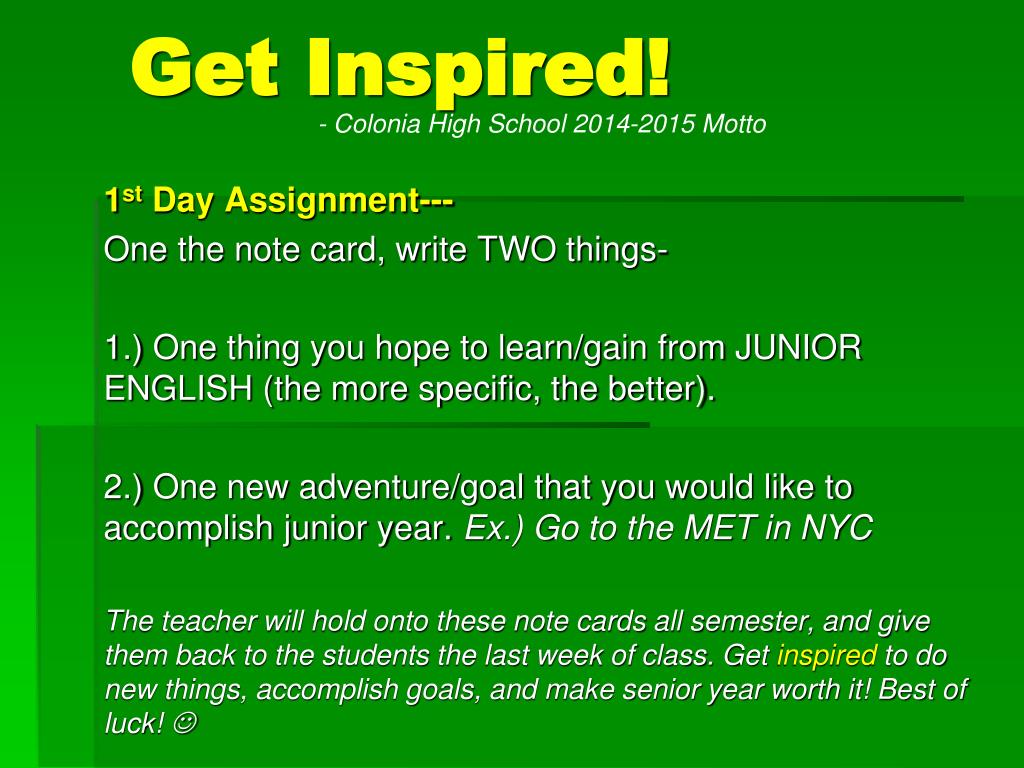 Get Inspired!
- Colonia High School 2014-2015 Motto

1$^{st}$ Day Assignment---
One the note card, write TWO things-

1.) One thing you hope to learn/gain from JUNIOR ENGLISH (the more specific, the better).

2.) One new adventure/goal that you would like to accomplish junior year. Ex.) Go to the MET in NYC

The teacher will hold onto these note cards all semester, and give them back to the students the last week of class. Get inspired to do new things, accomplish goals, and make senior year worth it! Best of luck! ☺